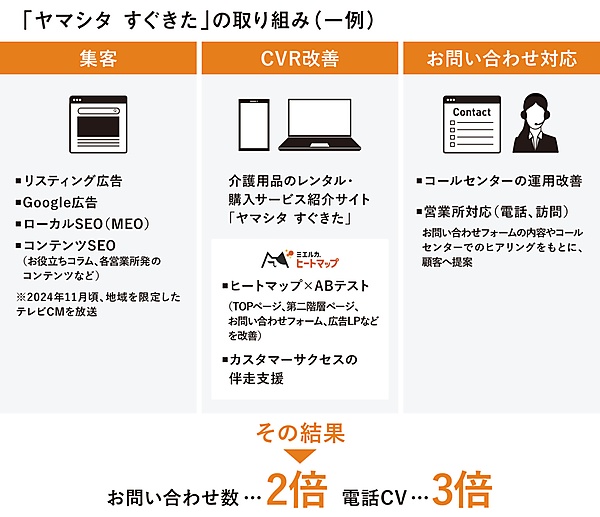 「ヤマシタ すぐきた」の取り組み（一例）

集客

■リスティング広告
■Google広告
■ローカルSEO（MEO）
■コンテンツSEO
（お役立ちコラム、各営業所発のコンテンツなど）
※2024年11月頃、地域を限定したテレビCMを放送

CVR改善

介護用品のレンタル・購入サービス紹介サイト「ヤマシタ すぐきた」

ミエルカ ヒートマップ
■ヒートマップ×ABテスト
（TOPページ、第二階層ページ、お問い合わせフォーム、広告LPなどを改善）
■カスタマーサクセスの伴走支援

お問い合わせ対応

Contact

■コールセンターの運用改善
■営業所対応（電話、訪問）
お問い合わせフォームの内容やコールセンターでのヒアリングをもとに、顧客へ提案

その結果

お問い合わせ数…2倍 電話CV…3倍